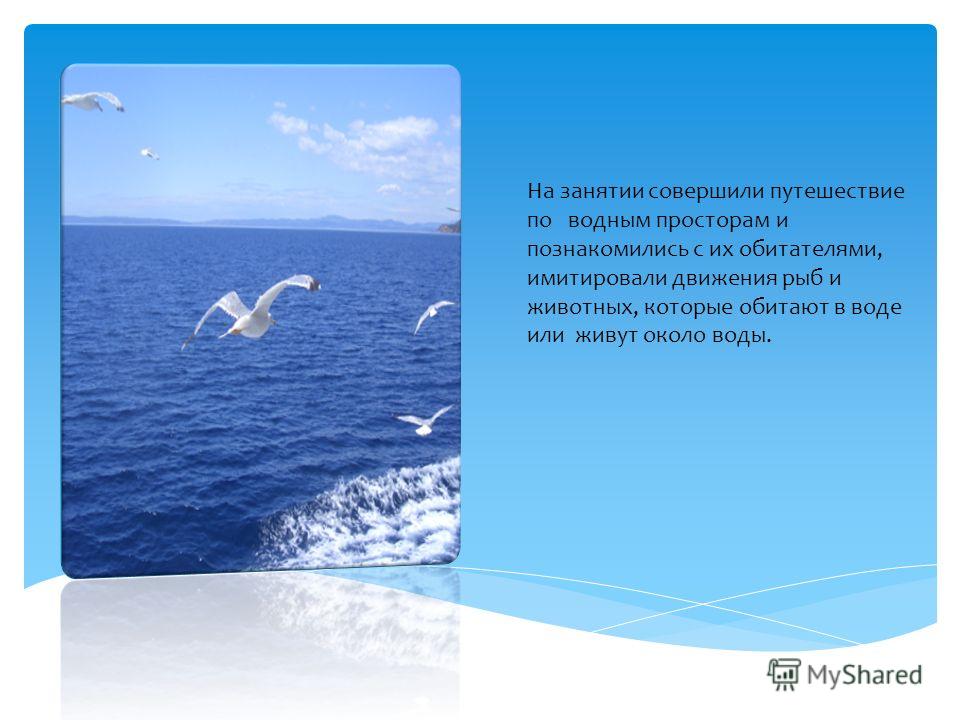 На занятии совершили путешествие по водным просторам и познакомились с их обитателями, имитировали движения рыб и животных, которые обитают в воде или живут около воды.

MyShared